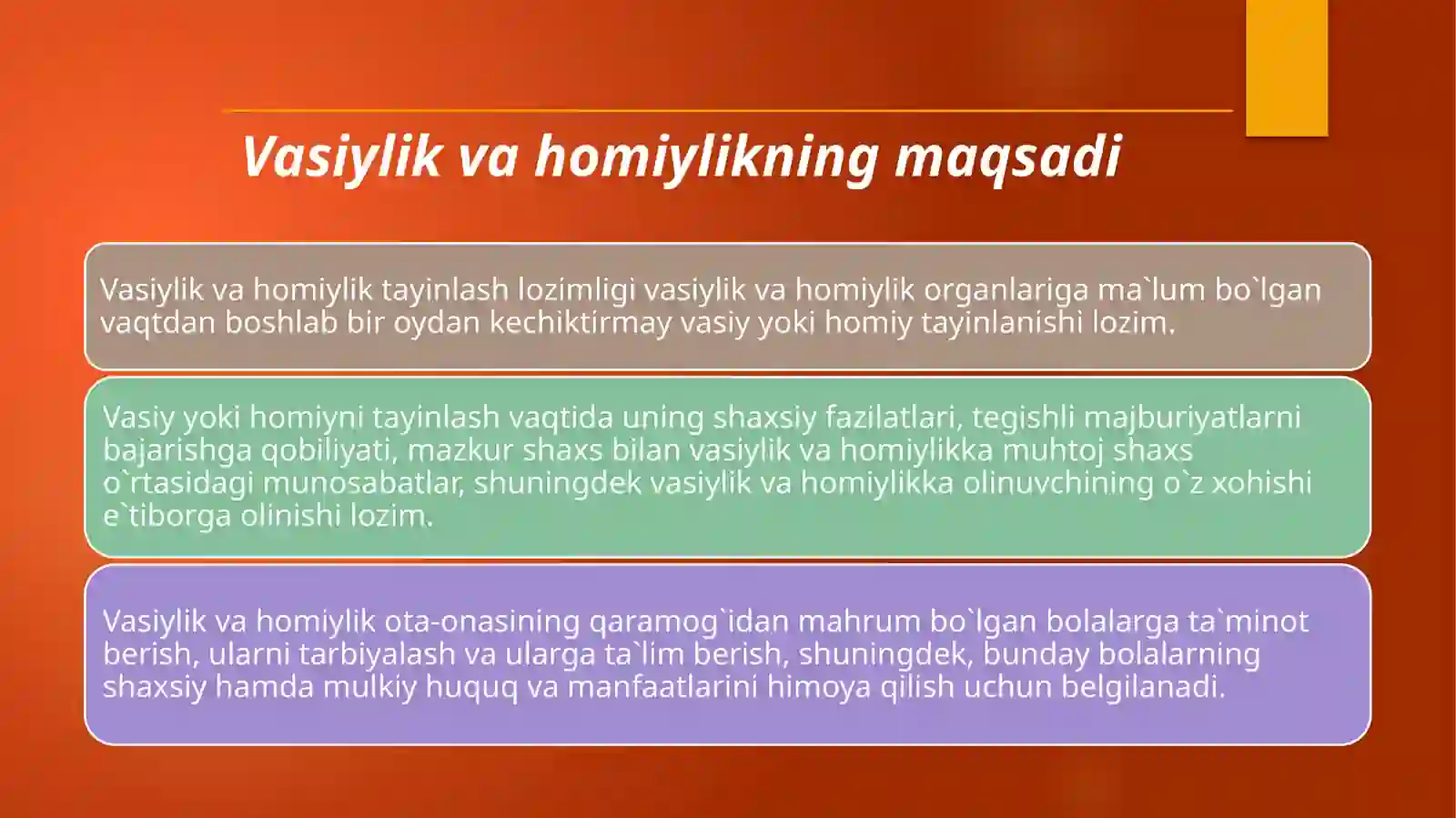 Vasiylik va homiylikning maqsadi

Vasiylik va homiylik tayinlash lozimligi vasiylik va homiylik organlariga ma`lum bo`lgan vaqtdan boshlab bir oydan kechiktirmay vasiy yoki homiy tayinlanishi lozim.

Vasiy yoki homiyni tayinlash vaqtida uning shaxsiy fazilatlari, tegishli majburiyatlarni bajarishga qobiliyati, mazkur shaxs bilan vasiylik va homiylikka muhtoj shaxs o`rtasidagi munosabatlar, shuningdek vasiylik va homiylikka olinuvchining o`z xohishi e`tiborga olinishi lozim.

Vasiylik va homiylik ota-onasining qaramog`idan mahrum bo`lgan bolalarga ta`minot berish, ularni tarbiyalash va ularga ta`lim berish, shuningdek, bunday bolalarning shaxsiy hamda mulkiy huquq va manfaatlarini himoya qilish uchun belgilanadi.